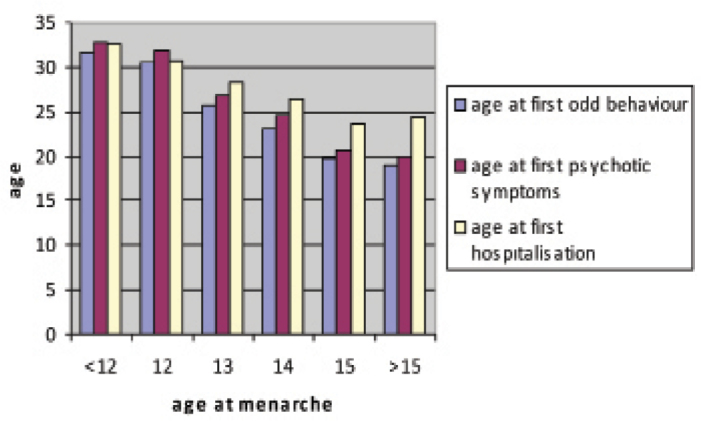 35
30
25
20
15
10
5
0

age

<12
12
13
14
15
>15

age at menarche

age at first odd behaviour
age at first psychotic symptoms
age at first hospitalisation